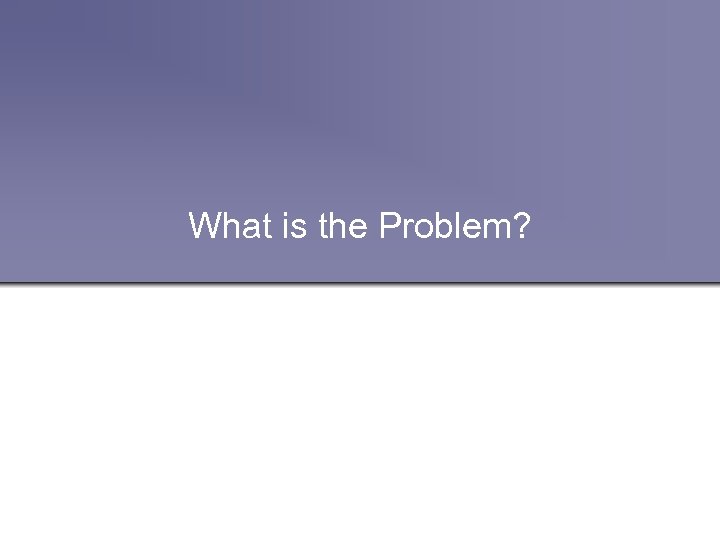 What is the Problem?